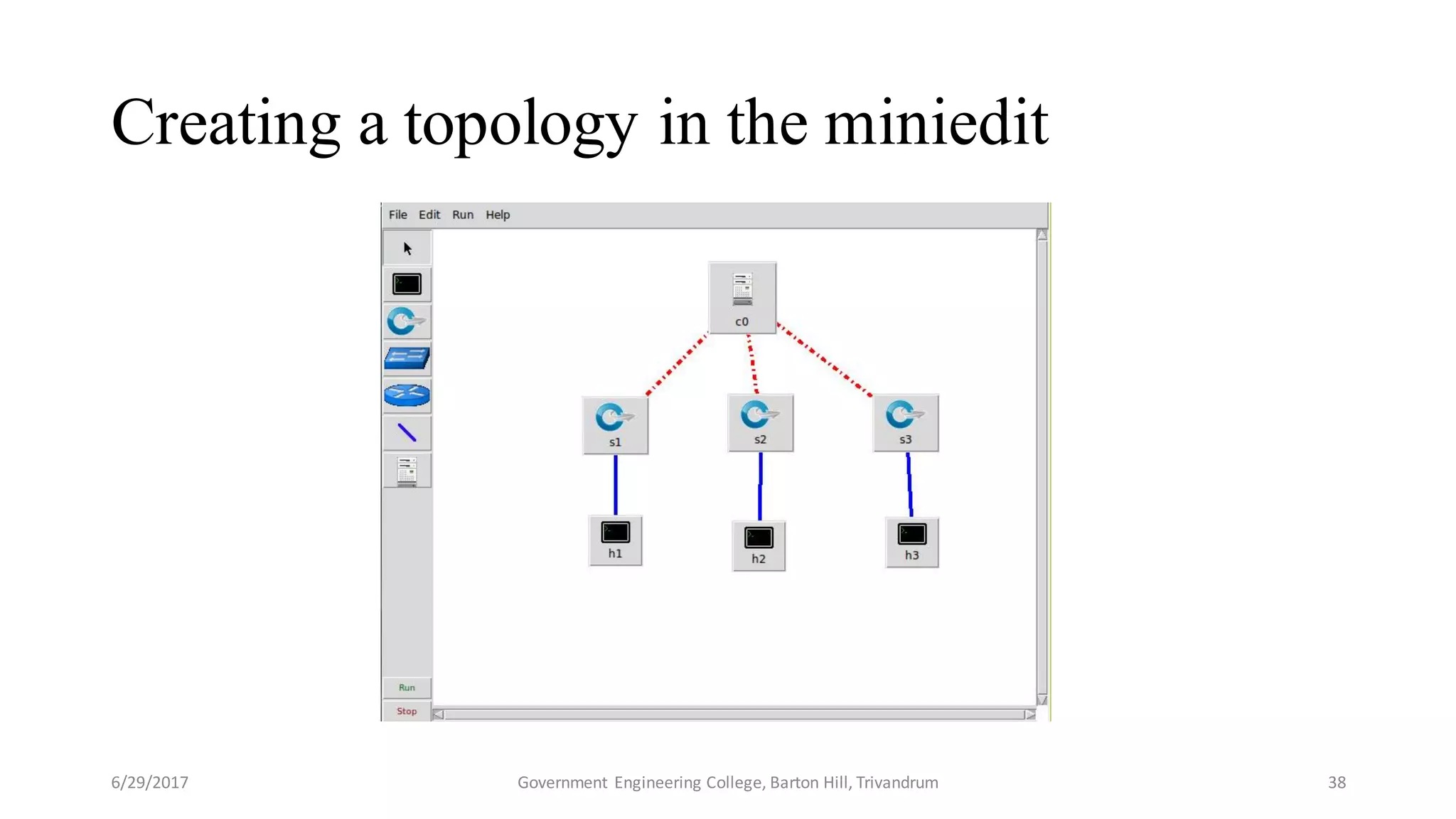 Creating a topology in the miniedit

File Edit Run Help

c0

s1

s2

s3

h1

h2

h3

Run

Stop

6/29/2017

Government Engineering College, Barton Hill, Trivandrum

38